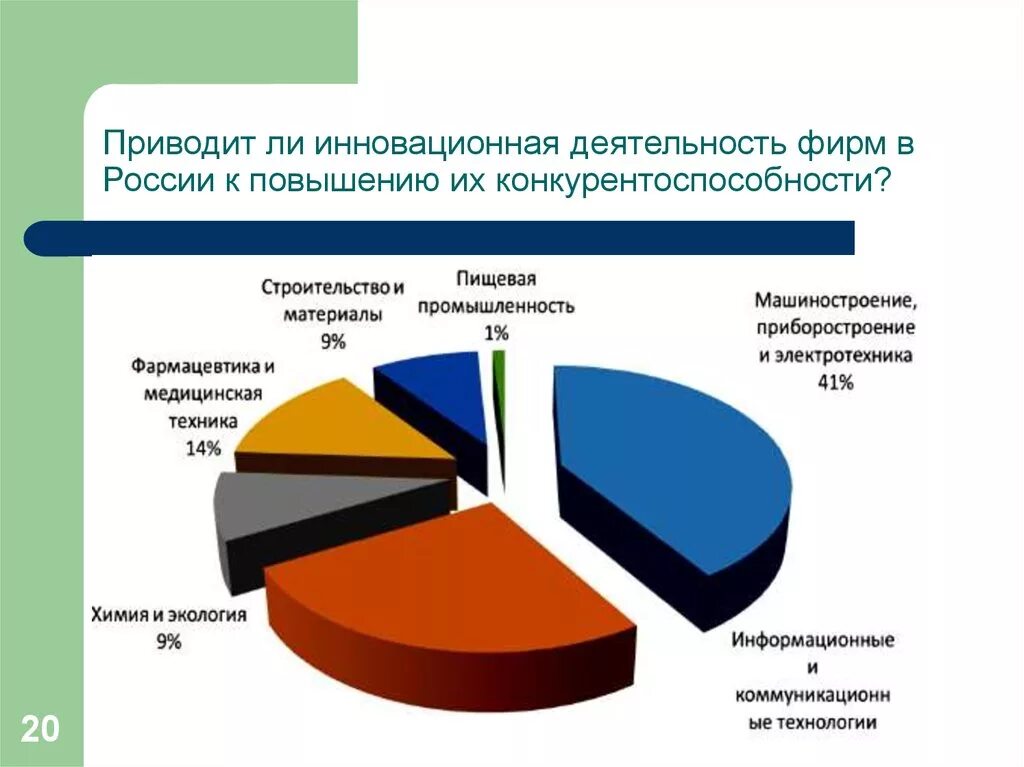 Приводит ли инновационная деятельность фирм в России к повышению их конкурентоспособности?

Строительство и материалы 9%

Пищевая промышленность 1%

Машиностроение, приборостроение и электротехника 41%

Фармацевтика и медицинская техника 14%

Химия и экология 9%

Информационные и коммуникационные технологии

20